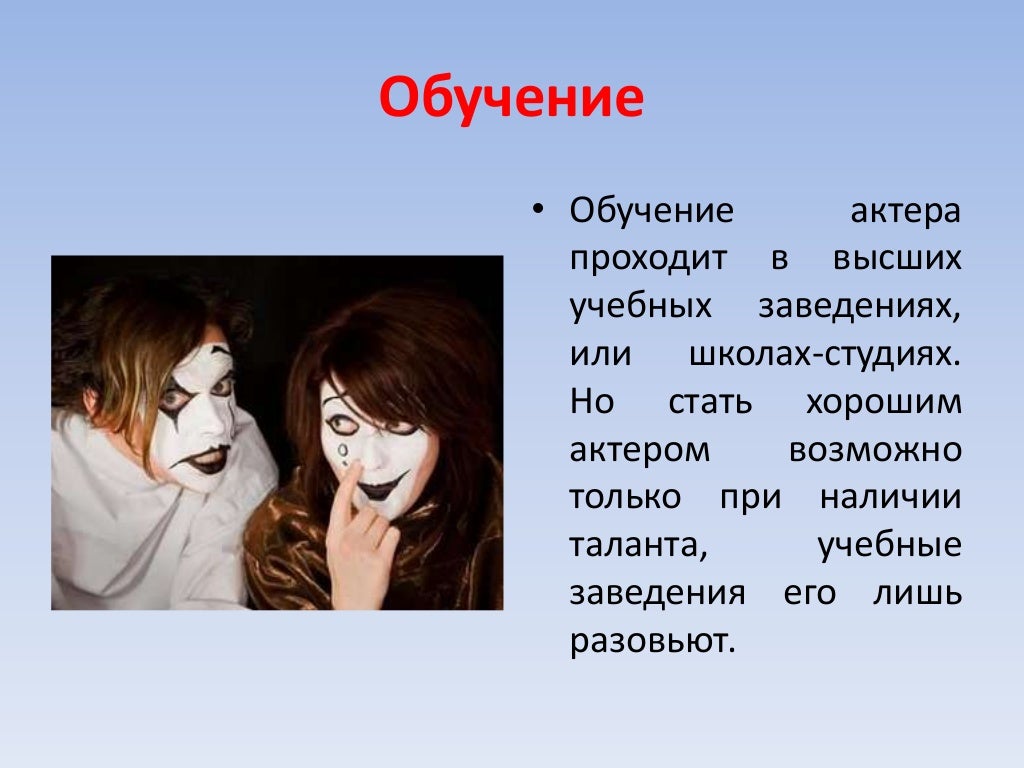 Обучение

• Обучение актера проходит в высших учебных заведениях, или школах-студиях. Но стать хорошим актером возможно только при наличии таланта, учебные заведения его лишь разовьют.